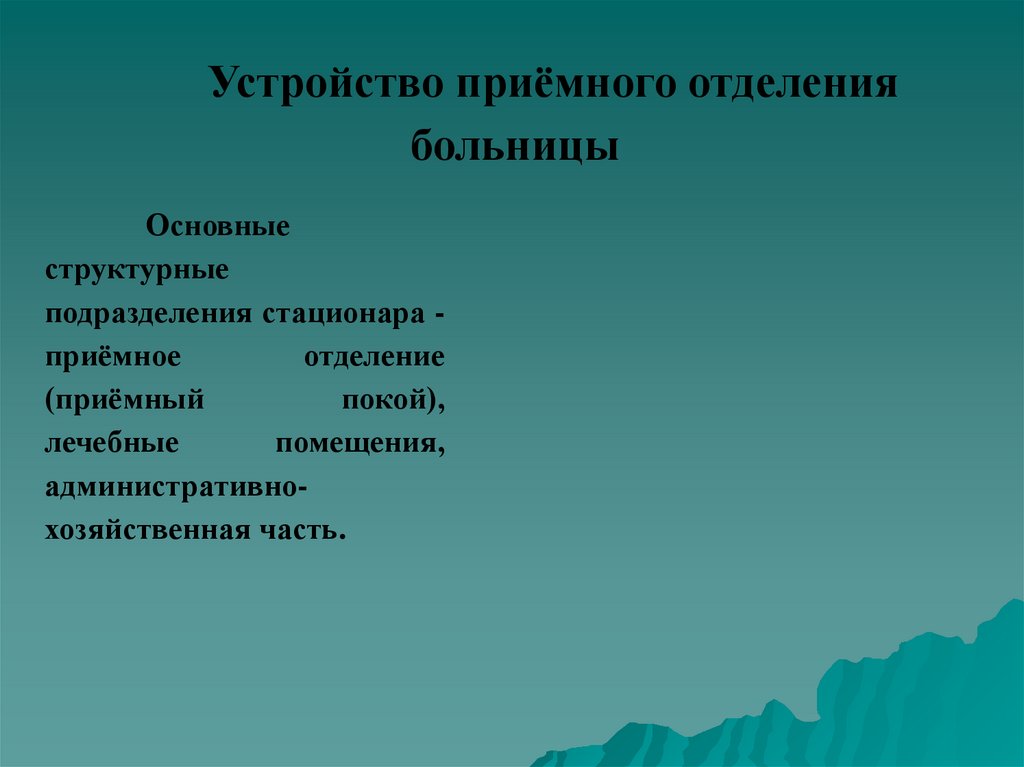 Устройство приёмного отделения больницы

Основные структурные подразделения стационара - приёмное отделение (приёмный покой), лечебные помещения, административно-хозяйственная часть.